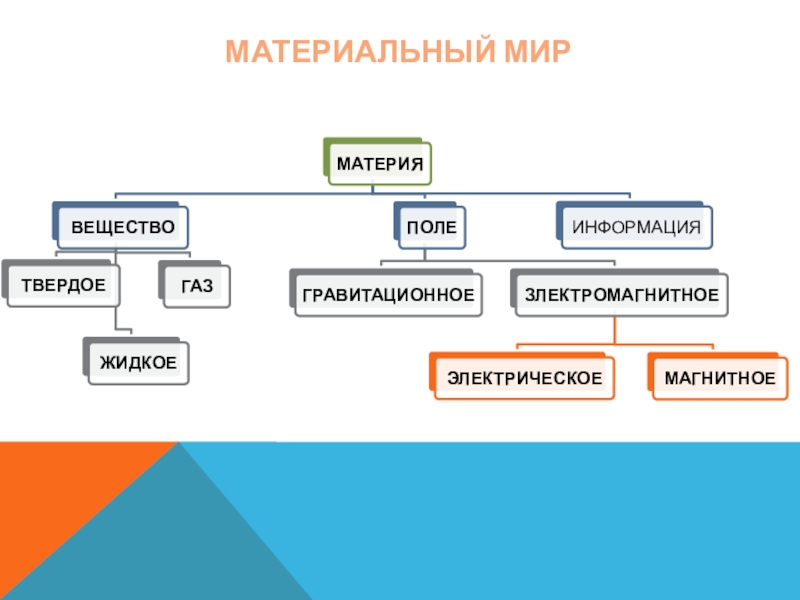 МАТЕРИАЛЬНЫЙ МИР

МАТЕРИЯ

ВЕЩЕСТВО

ПОЛЕ

ИНФОРМАЦИЯ

ТВЕРДОЕ

ГАЗ

ЖИДКОЕ

ГРАВИТАЦИОННОЕ

ЗЛЕКТРОМАГНИТНОЕ

ЭЛЕКТРИЧЕСКОЕ

МАГНИТНОЕ